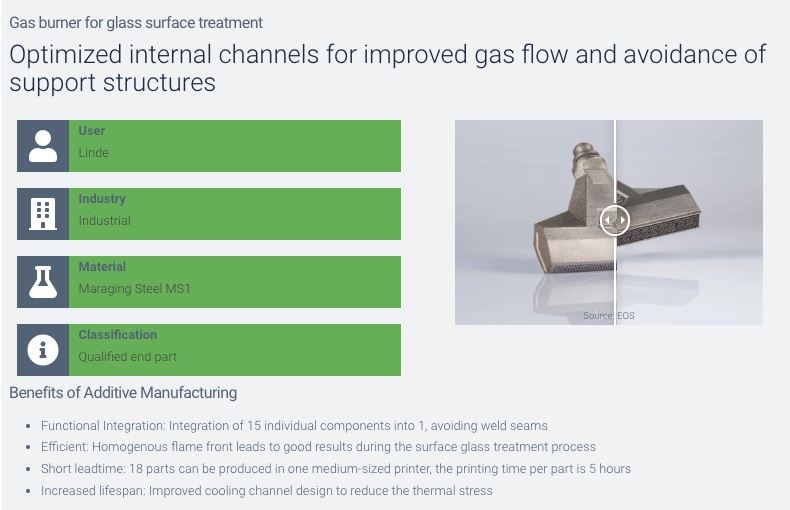 Gas burner for glass surface treatment

Optimized internal channels for improved gas flow and avoidance of support structures

User
Linde

Industry
Industrial

Material
Maraging Steel MS1

Classification
Qualified end part

Source: EOS

Benefits of Additive Manufacturing

- Functional Integration: Integration of 15 individual components into 1, avoiding weld seams
- Efficient: Homogenous flame front leads to good results during the surface glass treatment process
- Short leadtime: 18 parts can be produced in one medium-sized printer, the printing time per part is 5 hours
- Increased lifespan: Improved cooling channel design to reduce the thermal stress